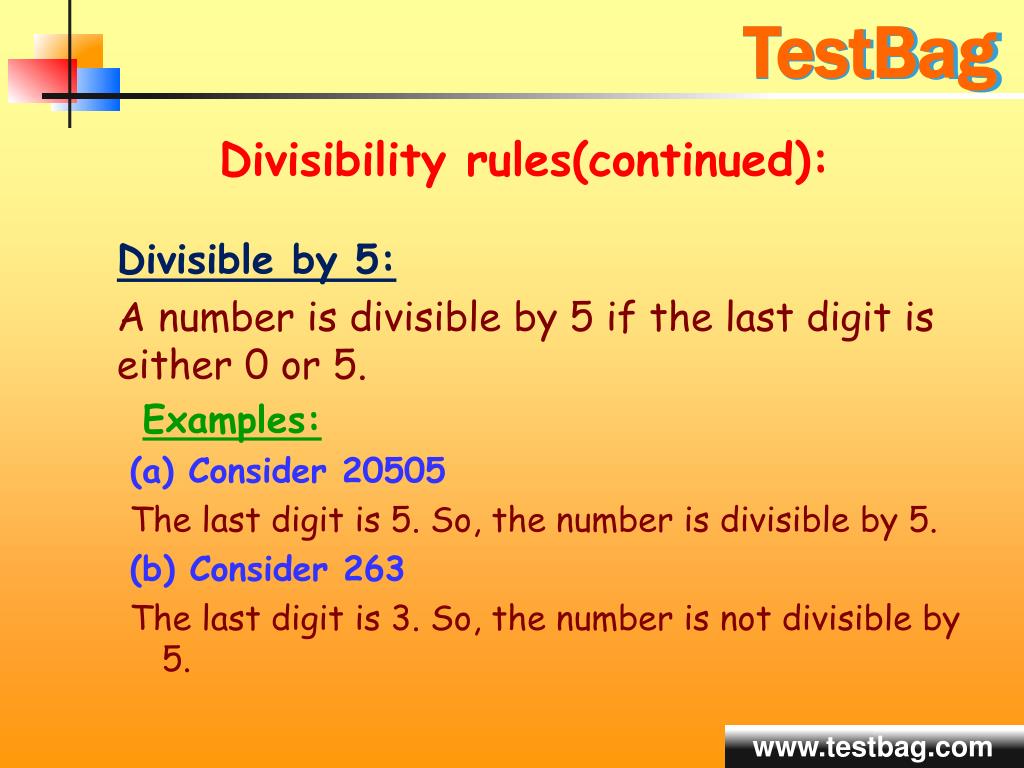 TestBag

Divisibility rules(continued):

Divisible by 5:

A number is divisible by 5 if the last digit is either 0 or 5.

Examples:

(a) Consider 20505

The last digit is 5. So, the number is divisible by 5.

(b) Consider 263

The last digit is 3. So, the number is not divisible by 5.

www.testbag.com